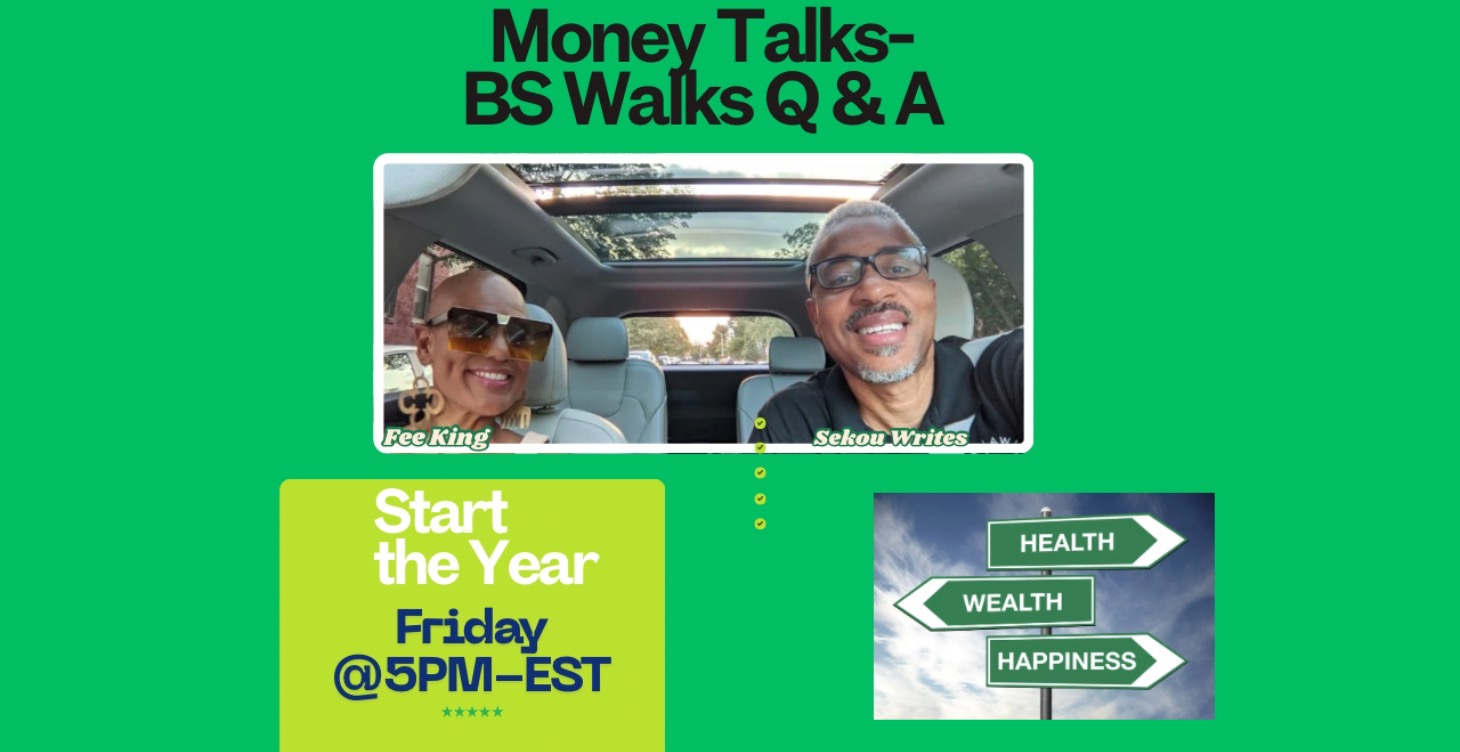 Money Talks-
BS Walks Q & A

Fee King
Sekou Writes

Start the Year
Friday
@5PM-EST
★★★★★

HEALTH
WEALTH
HAPPINESS